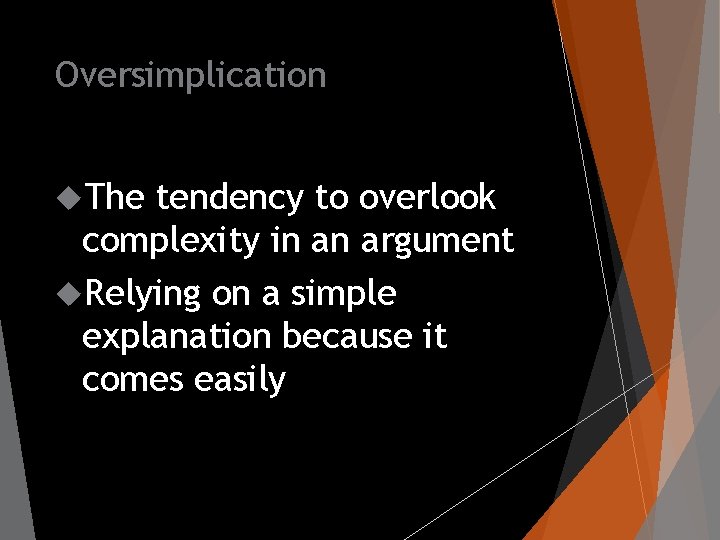 Oversimplication

◆The tendency to overlook complexity in an argument

◆Relying on a simple explanation because it comes easily